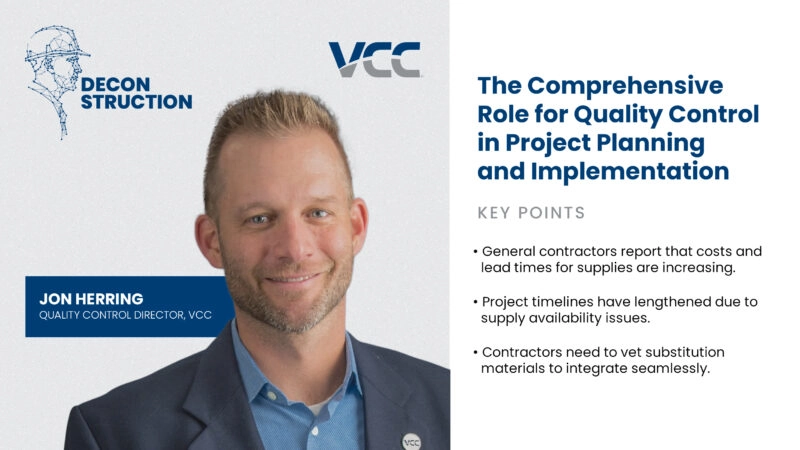 DECON STRUCTION

VCC

JON HERRING
QUALITY CONTROL DIRECTOR, VCC

VCC

The Comprehensive Role for Quality Control in Project Planning and Implementation

KEY POINTS

• General contractors report that costs and lead times for supplies are increasing.

• Project timelines have lengthened due to supply availability issues.

• Contractors need to vet substitution materials to integrate seamlessly.